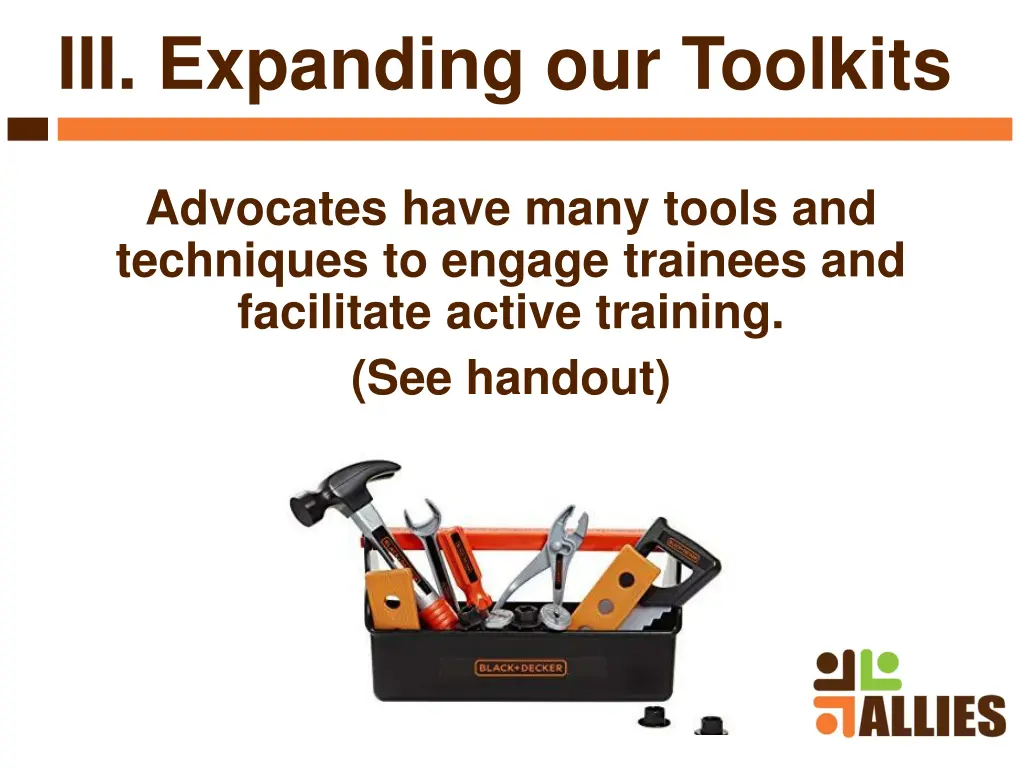 III. Expanding our Toolkits

Advocates have many tools and techniques to engage trainees and facilitate active training.

(See handout)

BLACK+DECKER

ALLIES